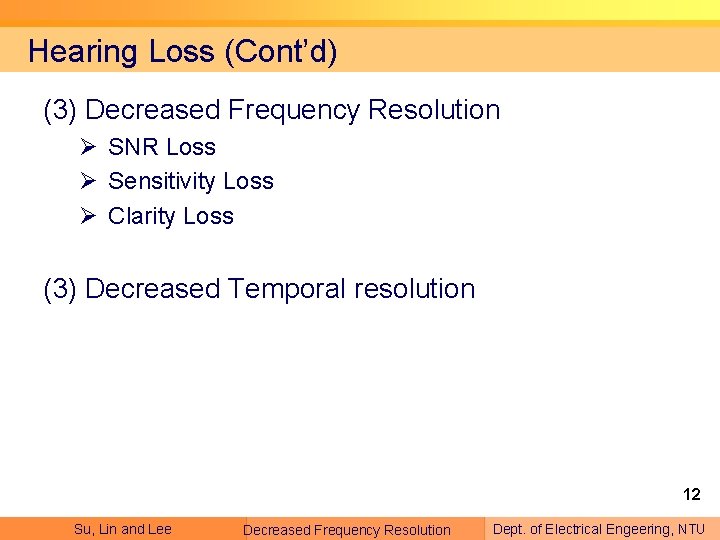 Hearing Loss (Cont'd)

(3) Decreased Frequency Resolution

➢ SNR Loss
➢ Sensitivity Loss
➢ Clarity Loss

(3) Decreased Temporal resolution

12

Su, Lin and Lee

Decreased Frequency Resolution

Dept. of Electrical Engeering, NTU